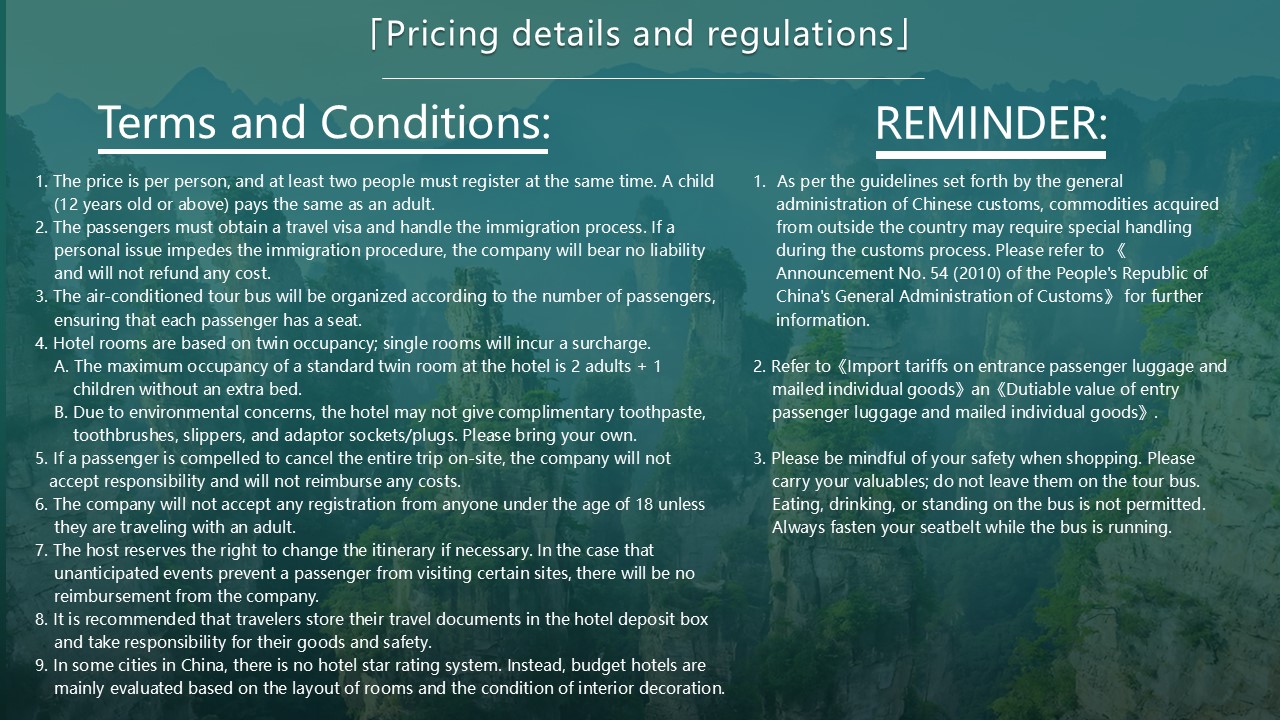 「Pricing details and regulations」

Terms and Conditions:

1. The price is per person, and at least two people must register at the same time. A child (12 years old or above) pays the same as an adult.
2. The passengers must obtain a travel visa and handle the immigration process. If a personal issue impedes the immigration procedure, the company will bear no liability and will not refund any cost.
3. The air-conditioned tour bus will be organized according to the number of passengers, ensuring that each passenger has a seat.
4. Hotel rooms are based on twin occupancy; single rooms will incur a surcharge.
A. The maximum occupancy of a standard twin room at the hotel is 2 adults + 1 children without an extra bed.
B. Due to environmental concerns, the hotel may not give complimentary toothpaste, toothbrushes, slippers, and adaptor sockets/plugs. Please bring your own.
5. If a passenger is compelled to cancel the entire trip on-site, the company will not accept responsibility and will not reimburse any costs.
6. The company will not accept any registration from anyone under the age of 18 unless they are traveling with an adult.
7. The host reserves the right to change the itinerary if necessary. In the case that unanticipated events prevent a passenger from visiting certain sites, there will be no reimbursement from the company.
8. It is recommended that travelers store their travel documents in the hotel deposit box and take responsibility for their goods and safety.
9. In some cities in China, there is no hotel star rating system. Instead, budget hotels are mainly evaluated based on the layout of rooms and the condition of interior decoration.

REMINDER:

1. As per the guidelines set forth by the general administration of Chinese customs, commodities acquired from outside the country may require special handling during the customs process. Please refer to 《Announcement No. 54 (2010) of the People's Republic of China's General Administration of Customs》 for further information.

2. Refer to《Import tariffs on entrance passenger luggage and mailed individual goods》an《Dutiable value of entry passenger luggage and mailed individual goods》.

3. Please be mindful of your safety when shopping. Please carry your valuables; do not leave them on the tour bus. Eating, drinking, or standing on the bus is not permitted. Always fasten your seatbelt while the bus is running.